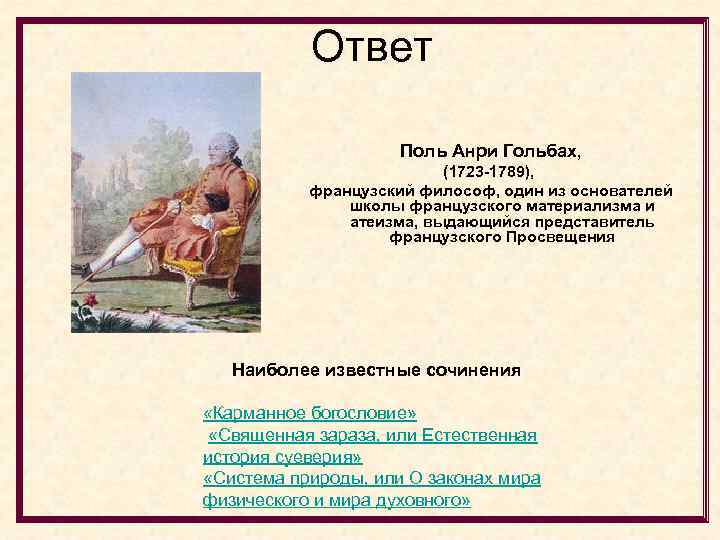 Ответ

Поль Анри Гольбах,
(1723-1789),
французский философ, один из основателей школы французского материализма и атеизма, выдающийся представитель французского Просвещения

Наиболее известные сочинения

«Карманное богословие»
«Священная зараза, или Естественная история суеверия»
«Система природы, или О законах мира физического и мира духовного»